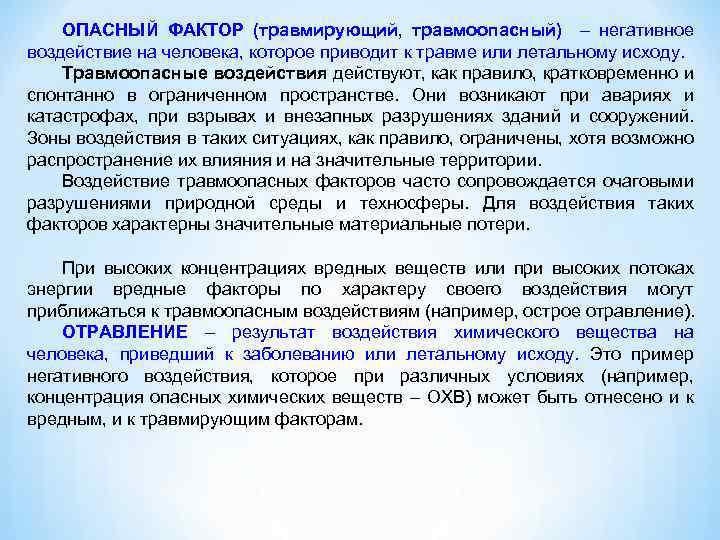 ОПАСНЫЙ ФАКТОР (травмирующий, травмоопасный) – негативное воздействие на человека, которое приводит к травме или летальному исходу.

Травмоопасные воздействия действуют, как правило, кратковременно и спонтанно в ограниченном пространстве. Они возникают при авариях и катастрофах, при взрывах и внезапных разрушениях зданий и сооружений. Зоны воздействия в таких ситуациях, как правило, ограничены, хотя возможно распространение их влияния и на значительные территории.

Воздействие травмоопасных факторов часто сопровождается очаговыми разрушениями природной среды и техносферы. Для воздействия таких факторов характерны значительные материальные потери.

При высоких концентрациях вредных веществ или при высоких потоках энергии вредные факторы по характеру своего воздействия могут приближаться к травмоопасным воздействиям (например, острое отравление).

ОТРАВЛЕНИЕ – результат воздействия химического вещества на человека, приведший к заболеванию или летальному исходу. Это пример негативного воздействия, которое при различных условиях (например, концентрация опасных химических веществ – ОХВ) может быть отнесено и к вредным, и к травмирующим факторам.